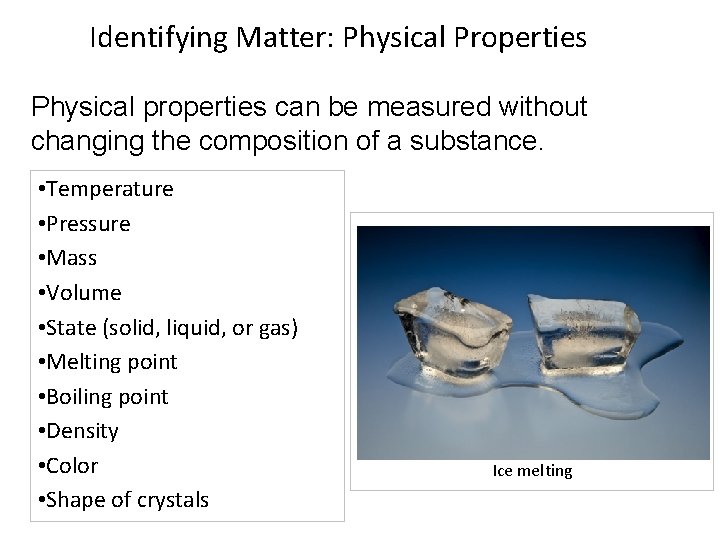 Identifying Matter: Physical Properties

Physical properties can be measured without changing the composition of a substance.

•Temperature
•Pressure
•Mass
•Volume
•State (solid, liquid, or gas)
•Melting point
•Boiling point
•Density
•Color
•Shape of crystals

Ice melting